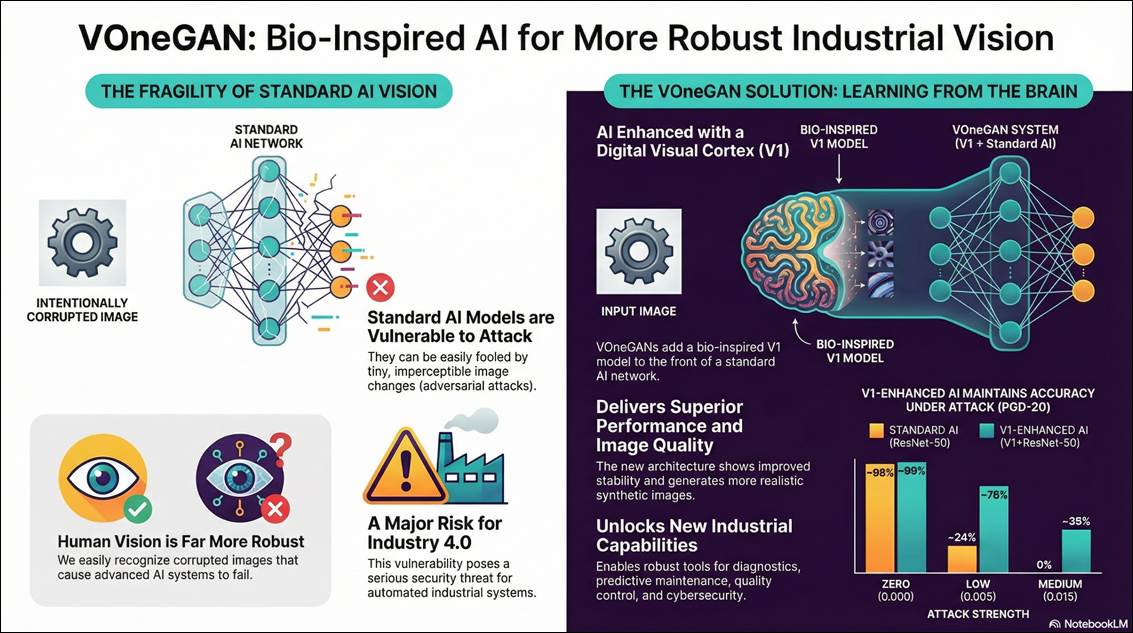 VOneGAN: Bio-Inspired AI for More Robust Industrial Vision

THE FRAGILITY OF STANDARD AI VISION

STANDARD AI NETWORK

INTENTIONALLY CORRUPTED IMAGE

Standard AI Models are Vulnerable to Attack
They can be easily fooled by tiny, imperceptible image changes (adversarial attacks).

Human Vision is Far More Robust
We easily recognize corrupted images that cause advanced AI systems to fail.

A Major Risk for Industry 4.0
This vulnerability poses a serious security threat for automated industrial systems.

THE VOneGAN SOLUTION: LEARNING FROM THE BRAIN

AI Enhanced with a Digital Visual Cortex (V1)

BIO-INSPIRED V1 MODEL

VOneGAN SYSTEM (V1 + Standard AI)

INPUT IMAGE

BIO-INSPIRED V1 MODEL

VOneGANs add a bio-inspired V1 model to the front of a standard AI network.

Delivers Superior Performance and Image Quality
The new architecture shows improved stability and generates more realistic synthetic images.

Unlocks New Industrial Capabilities
Enables robust tools for diagnostics, predictive maintenance, quality control, and cybersecurity.

V1-ENHANCED AI MAINTAINS ACCURACY UNDER ATTACK (PGD-20)

STANDARD AI (ResNet-50)
V1-ENHANCED AI (V1+ResNet-50)

~98%
~99%
~24%
~76%
0%
~35%

ZERO (0.000)
LOW (0.005)
MEDIUM (0.015)

ATTACK STRENGTH

NotebookLM